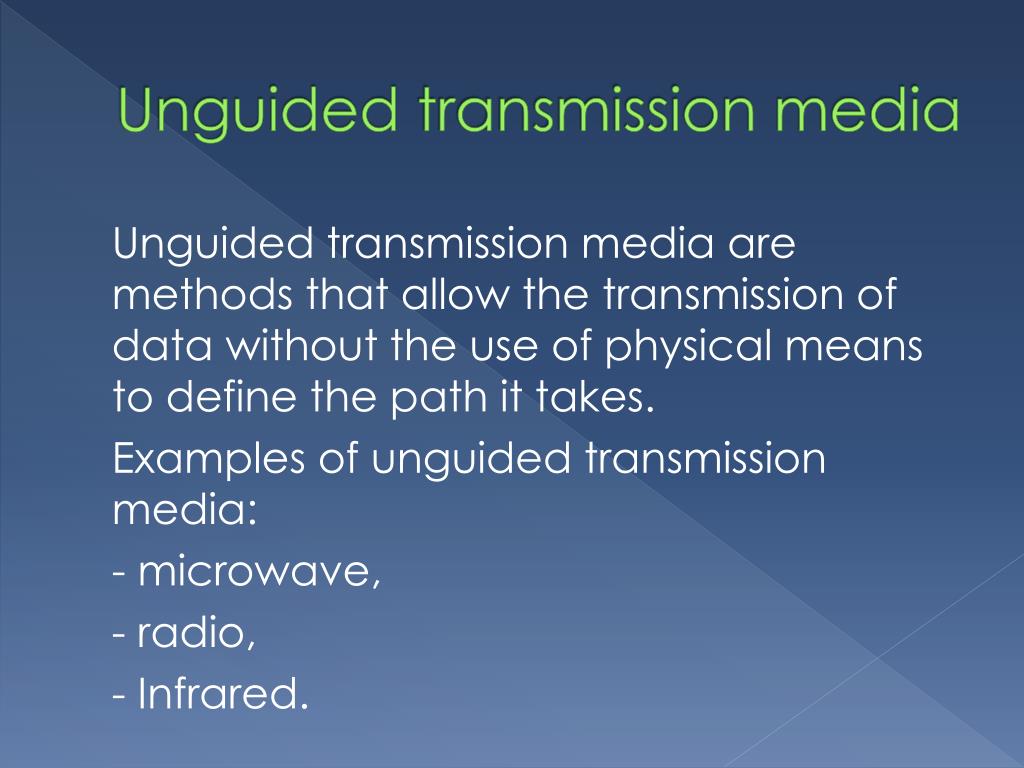 Unguided transmission media

Unguided transmission media are methods that allow the transmission of data without the use of physical means to define the path it takes.

Examples of unguided transmission media:

- microwave,

- radio,

- Infrared.